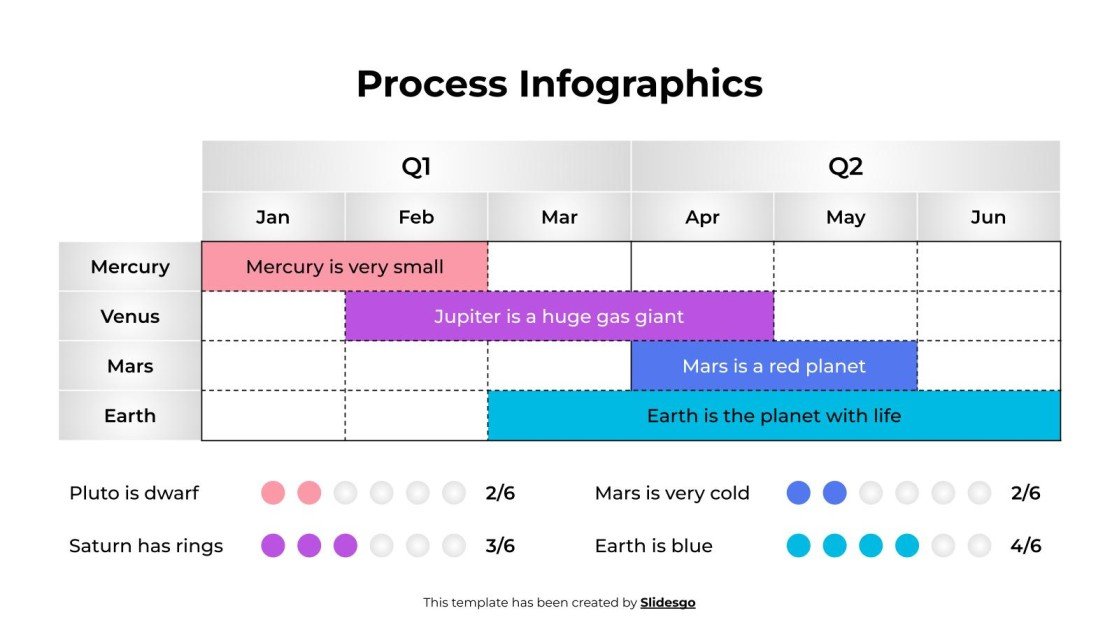 Process Infographics

| | Q1 | | | Q2 | | |
|---|---|---|---|---|---|---|
| | Jan | Feb | Mar | Apr | May | Jun |
| Mercury | Mercury is very small | | | | | |
| Venus | | Jupiter is a huge gas giant | | | | |
| Mars | | | | Mars is a red planet | | |
| Earth | | | Earth is the planet with life | | | |

Pluto is dwarf 2/6

Saturn has rings 3/6

Mars is very cold 2/6

Earth is blue 4/6

This template has been created by Slidesgo